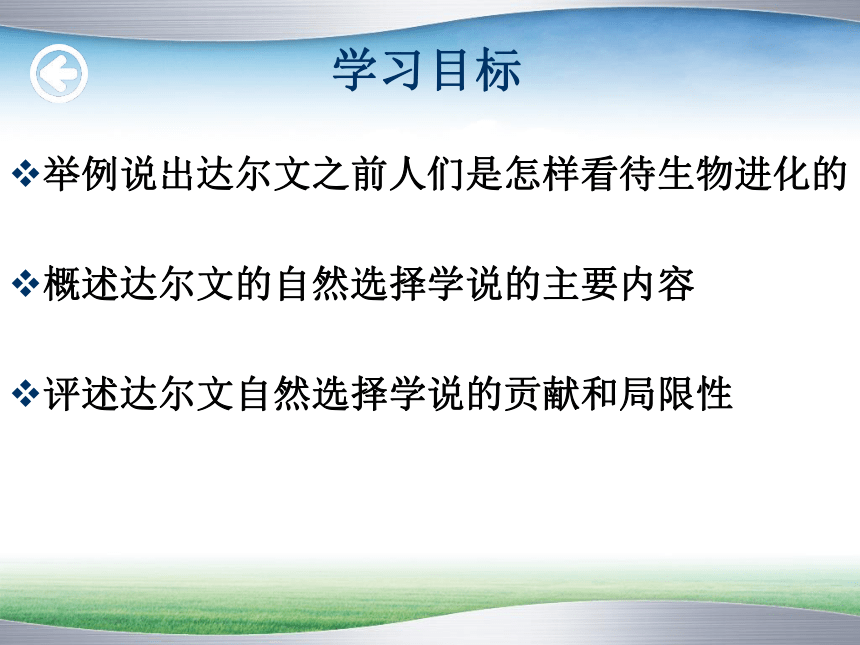 学习目标

❖举例说出达尔文之前人们是怎样看待生物进化的

❖概述达尔文的自然选择学说的主要内容

❖评述达尔文自然选择学说的贡献和局限性